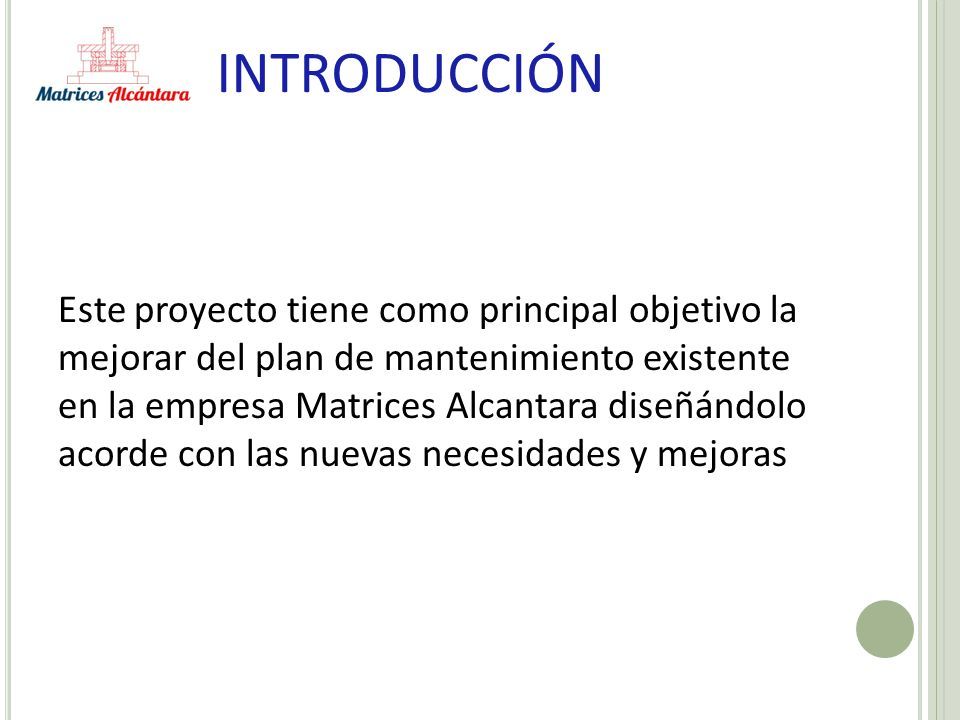 Matrices Alcántara

INTRODUCCIÓN

Este proyecto tiene como principal objetivo la mejorar del plan de mantenimiento existente en la empresa Matrices Alcantara diseñándolo acorde con las nuevas necesidades y mejoras